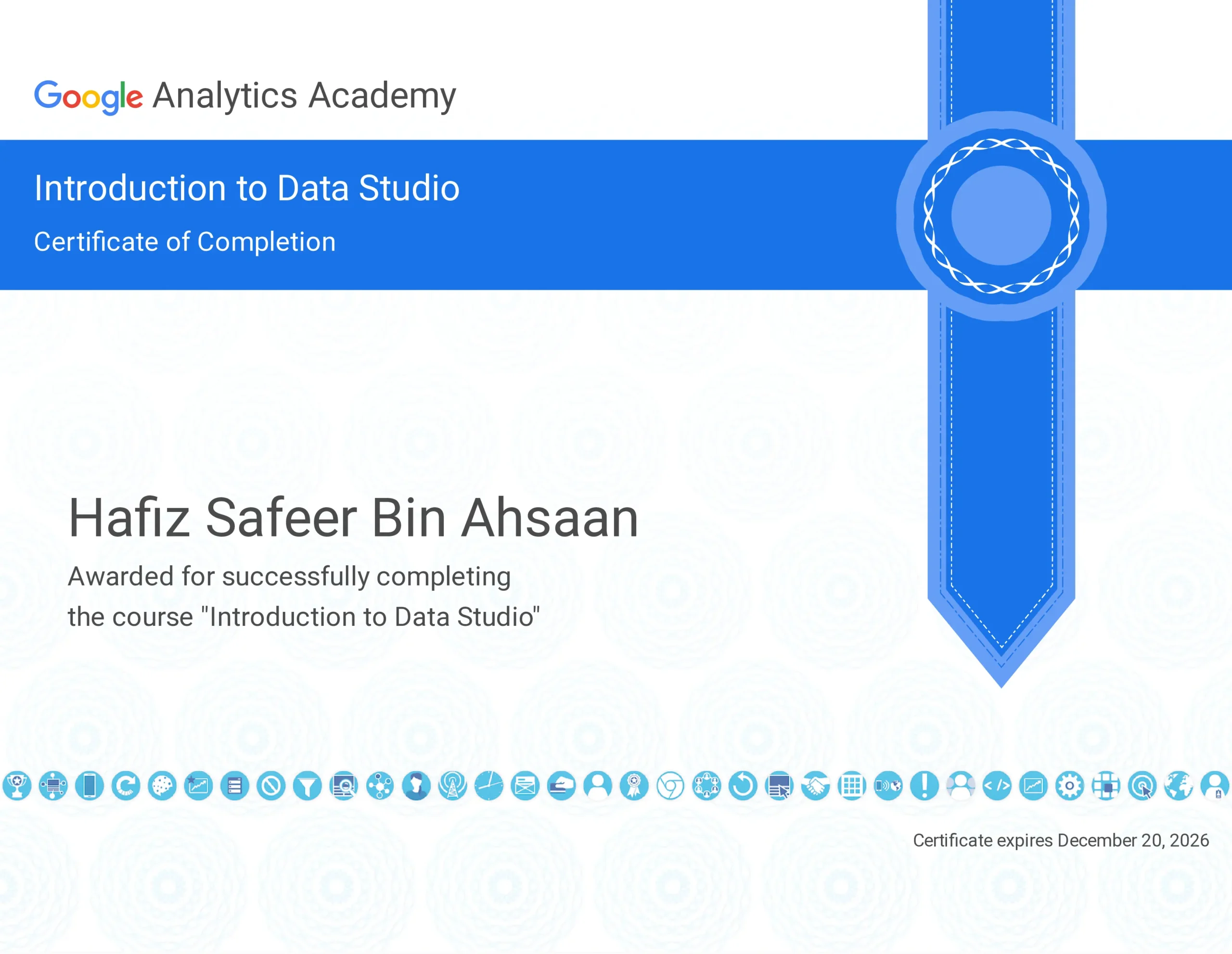 Google Analytics Academy

Introduction to Data Studio

Certificate of Completion

Hafiz Safeer Bin Ahsaan

Awarded for successfully completing the course "Introduction to Data Studio"

Certificate expires December 20, 2026